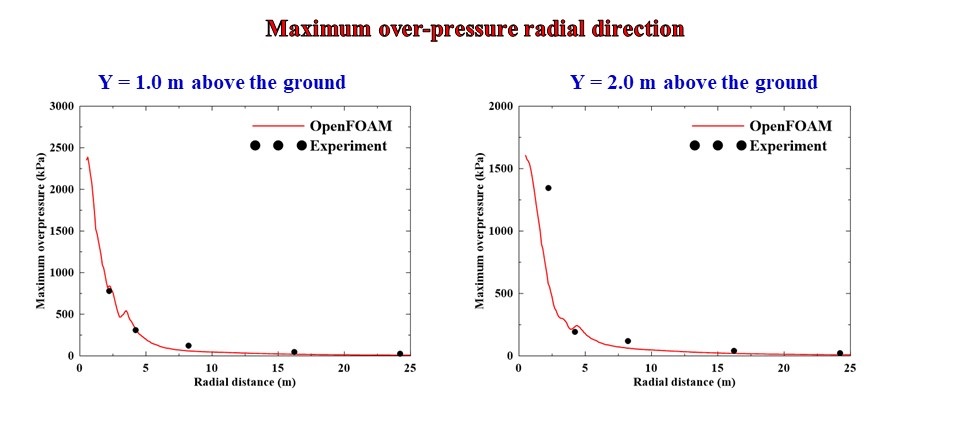 Maximum over-pressure radial direction

Y = 1.0 m above the ground

OpenFOAM
Experiment

Maximum overpressure (kPa)
3000
2500
2000
1500
1000
500
0
0
5
10
15
20
25
Radial distance (m)

Y = 2.0 m above the ground

OpenFOAM
Experiment

Maximum overpressure (kPa)
2000
1500
1000
500
0
0
5
10
15
20
25
Radial distance (m)